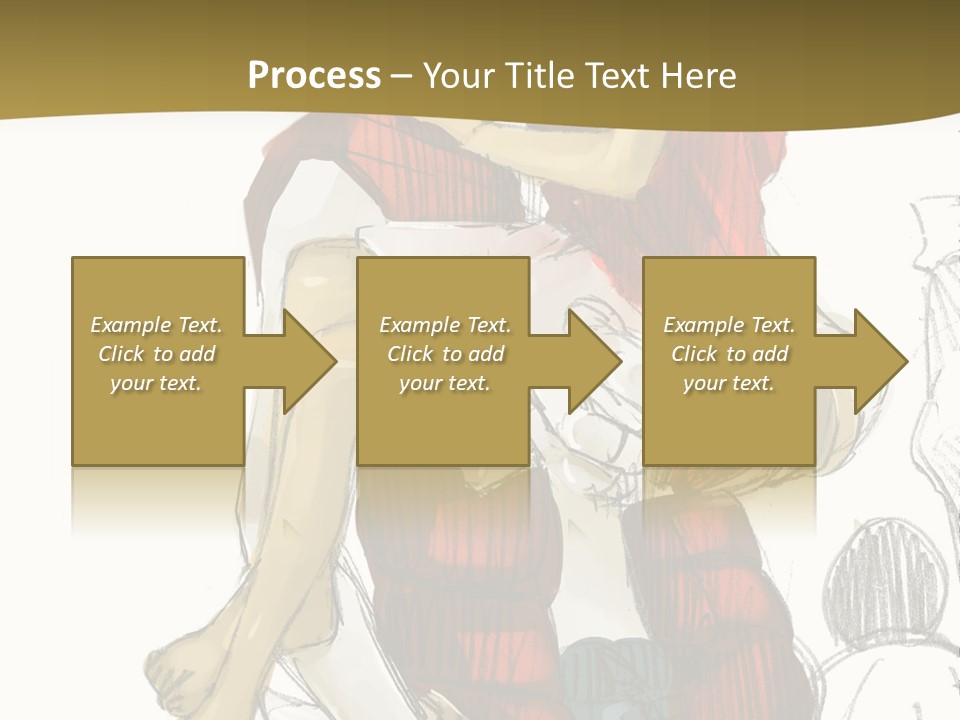 Process – Your Title Text Here

Example Text. Click to add your text.

Example Text. Click to add your text.

Example Text. Click to add your text.